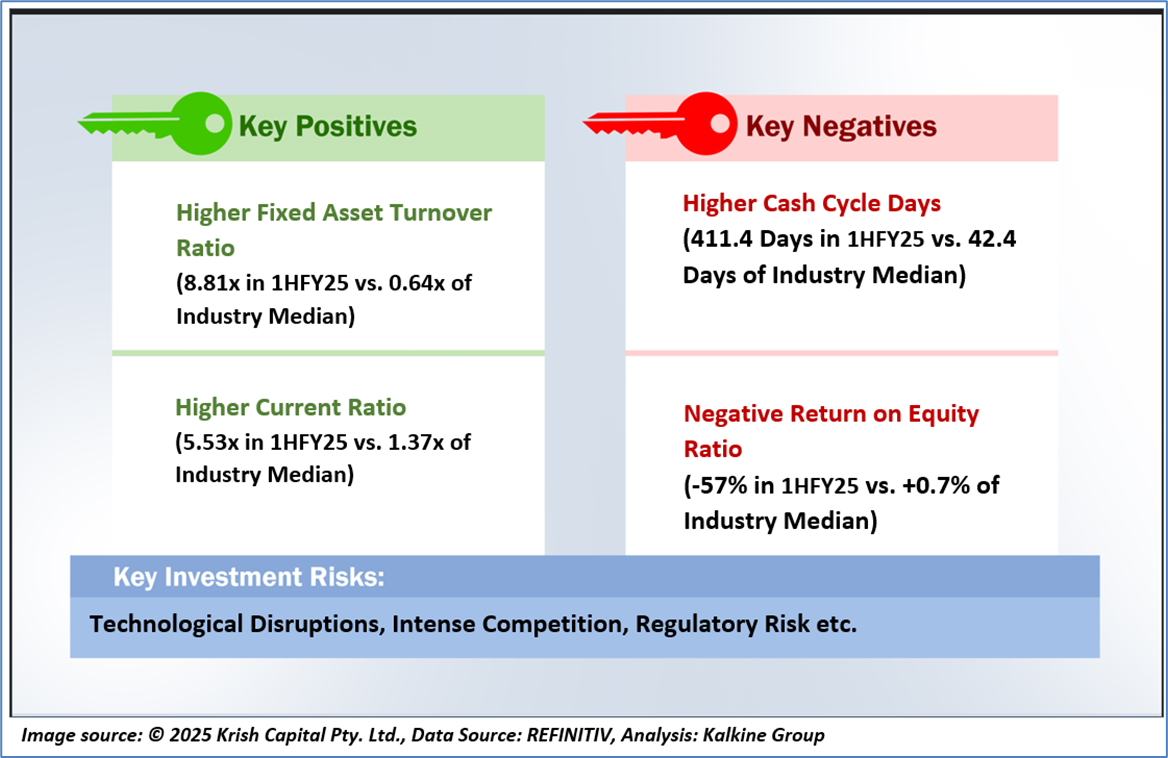 Key Positives

Higher Fixed Asset Turnover Ratio
(8.81x in 1HFY25 vs. 0.64x of Industry Median)

Higher Current Ratio
(5.53x in 1HFY25 vs. 1.37x of Industry Median)

Key Negatives

Higher Cash Cycle Days
(411.4 Days in 1HFY25 vs. 42.4 Days of Industry Median)

Negative Return on Equity Ratio
(-57% in 1HFY25 vs. +0.7% of Industry Median)

Key Investment Risks:

Technological Disruptions, Intense Competition, Regulatory Risk etc.

Image source: © 2025 Krish Capital Pty. Ltd., Data Source: REFINITIV, Analysis: Kalkine Group